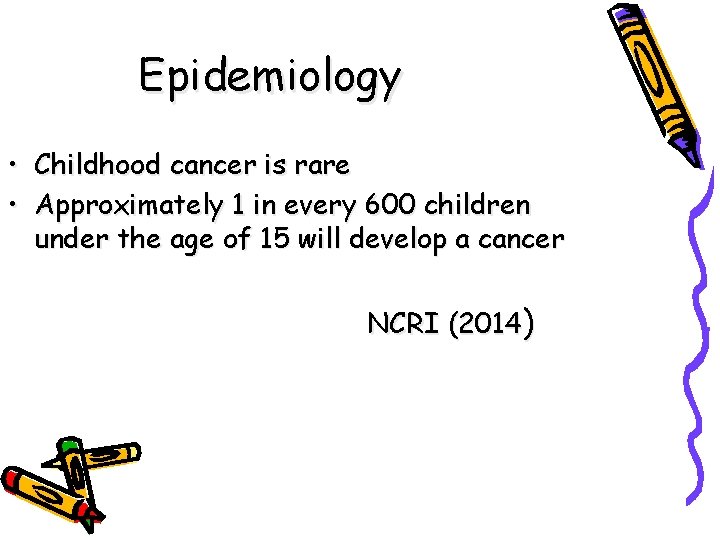 Epidemiology

• Childhood cancer is rare
• Approximately 1 in every 600 children under the age of 15 will develop a cancer

NCRI (2014)